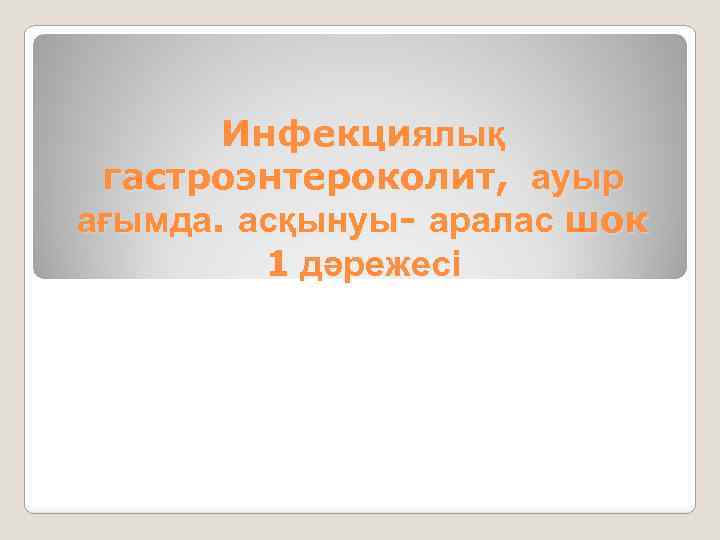 Инфекциялық гастроэнтероколит, ауыр ағымда. асқынуы- аралас шок 1 дәрежесі